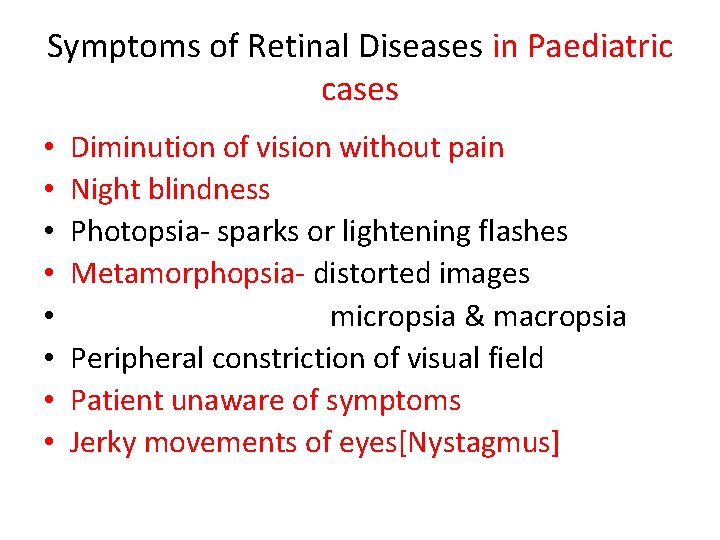 Symptoms of Retinal Diseases in Paediatric cases

• Diminution of vision without pain
• Night blindness
• Photopsia- sparks or lightening flashes
• Metamorphopsia- distorted images
• micropsia & macropsia
• Peripheral constriction of visual field
• Patient unaware of symptoms
• Jerky movements of eyes[Nystagmus]